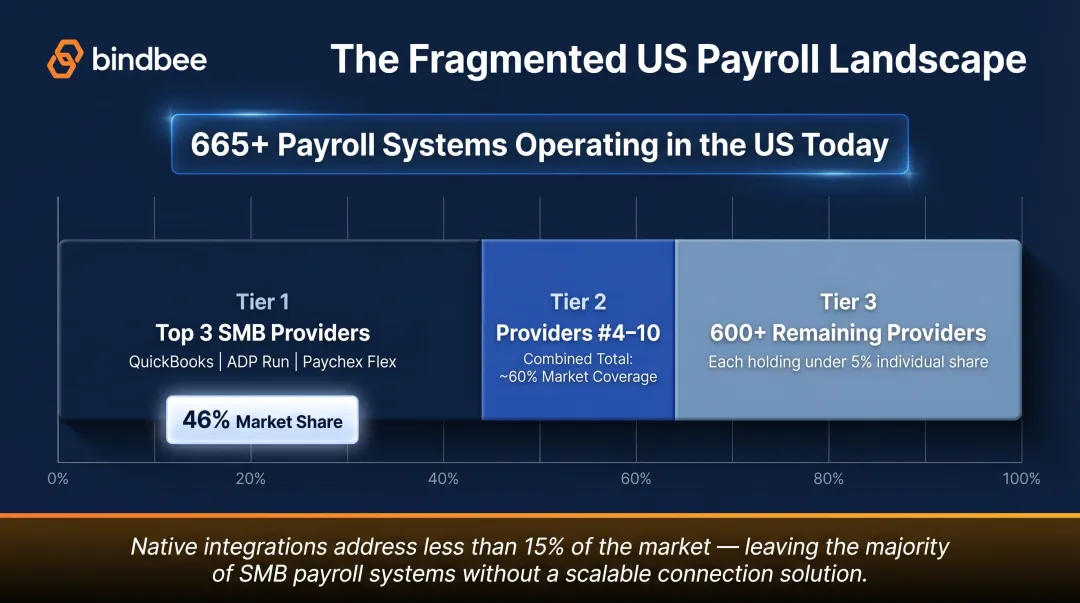 bindbee

The Fragmented US Payroll Landscape

665+ Payroll Systems Operating in the US Today

Tier 1
Top 3 SMB Providers
QuickBooks | ADP Run | Paychex Flex

46% Market Share

Tier 2
Providers #4–10
Combined Total: ~60% Market Coverage

Tier 3
600+ Remaining Providers
Each holding under 5% individual share

0% 20% 40% 60% 80% 100%

Native integrations address less than 15% of the market — leaving the majority of SMB payroll systems without a scalable connection solution.